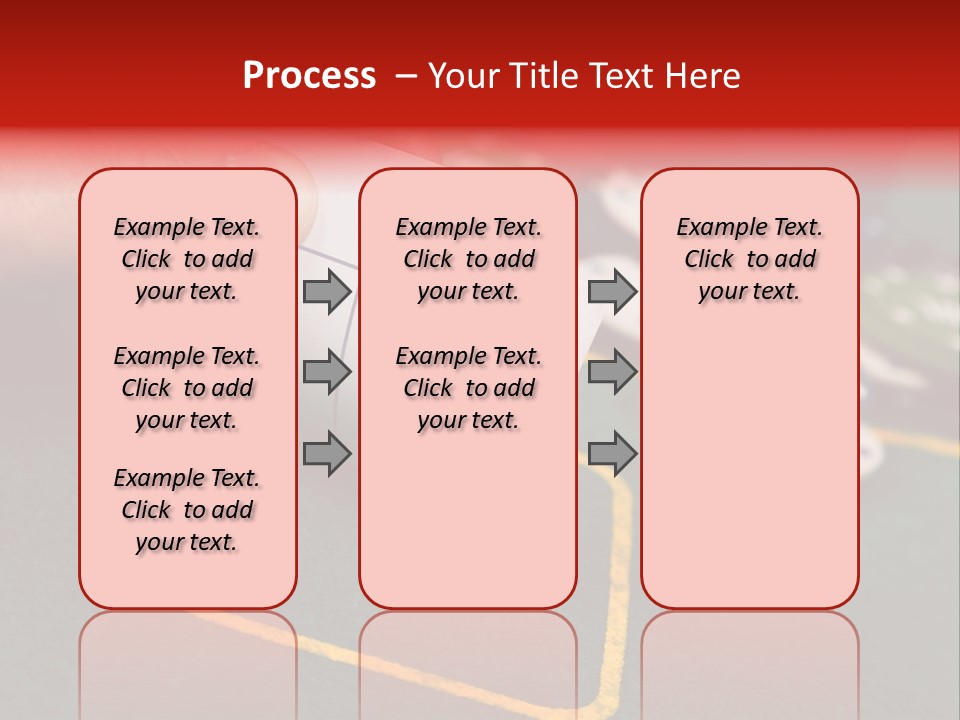 Process – Your Title Text Here

Example Text. Click to add your text.

Example Text. Click to add your text.

Example Text. Click to add your text.

Example Text. Click to add your text.

Example Text. Click to add your text.

Example Text. Click to add your text.